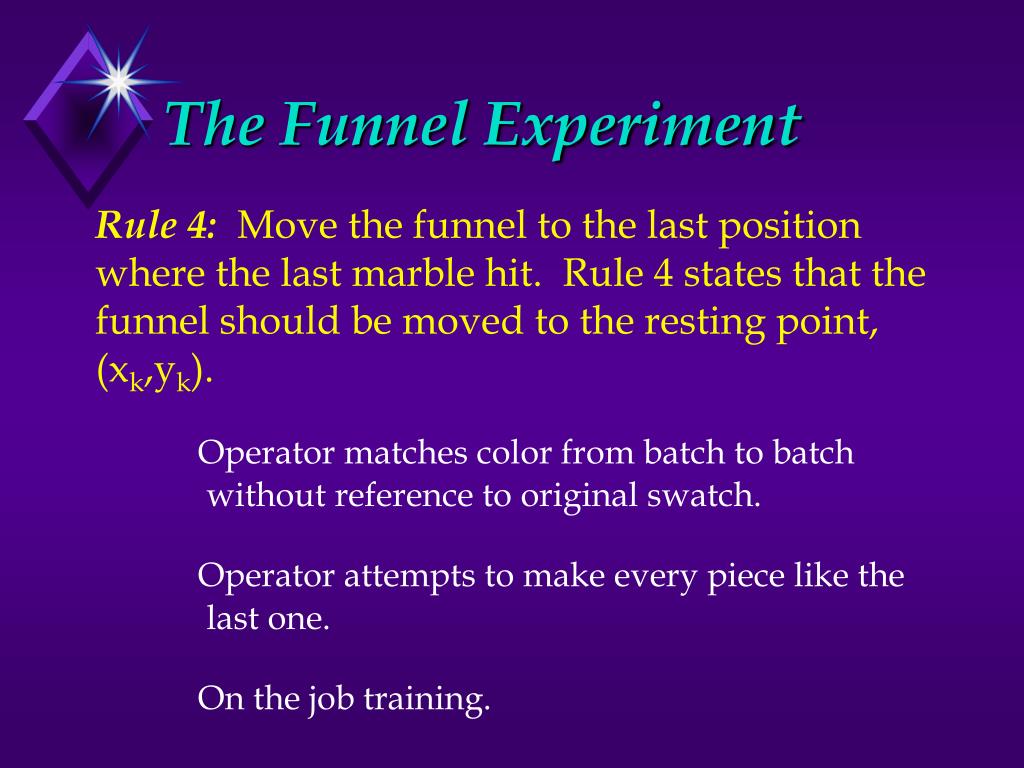 The Funnel Experiment

Rule 4: Move the funnel to the last position where the last marble hit. Rule 4 states that the funnel should be moved to the resting point, $(x_k,y_k)$.

Operator matches color from batch to batch without reference to original swatch.

Operator attempts to make every piece like the last one.

On the job training.